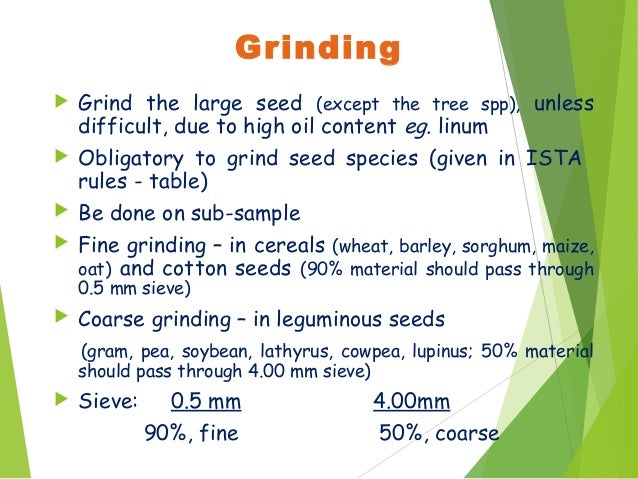 Grinding

Grind the large seed (except the tree spp), unless difficult, due to high oil content eg. linum

Obligatory to grind seed species (given in ISTA rules - table)

Be done on sub-sample

Fine grinding – in cereals (wheat, barley, sorghum, maize, oat) and cotton seeds (90% material should pass through 0.5 mm sieve)

Coarse grinding – in leguminous seeds

(gram, pea, soybean, lathyrus, cowpea, lupinus; 50% material should pass through 4.00 mm sieve)

Sieve: 0.5 mm 4.00mm

90%, fine 50%, coarse